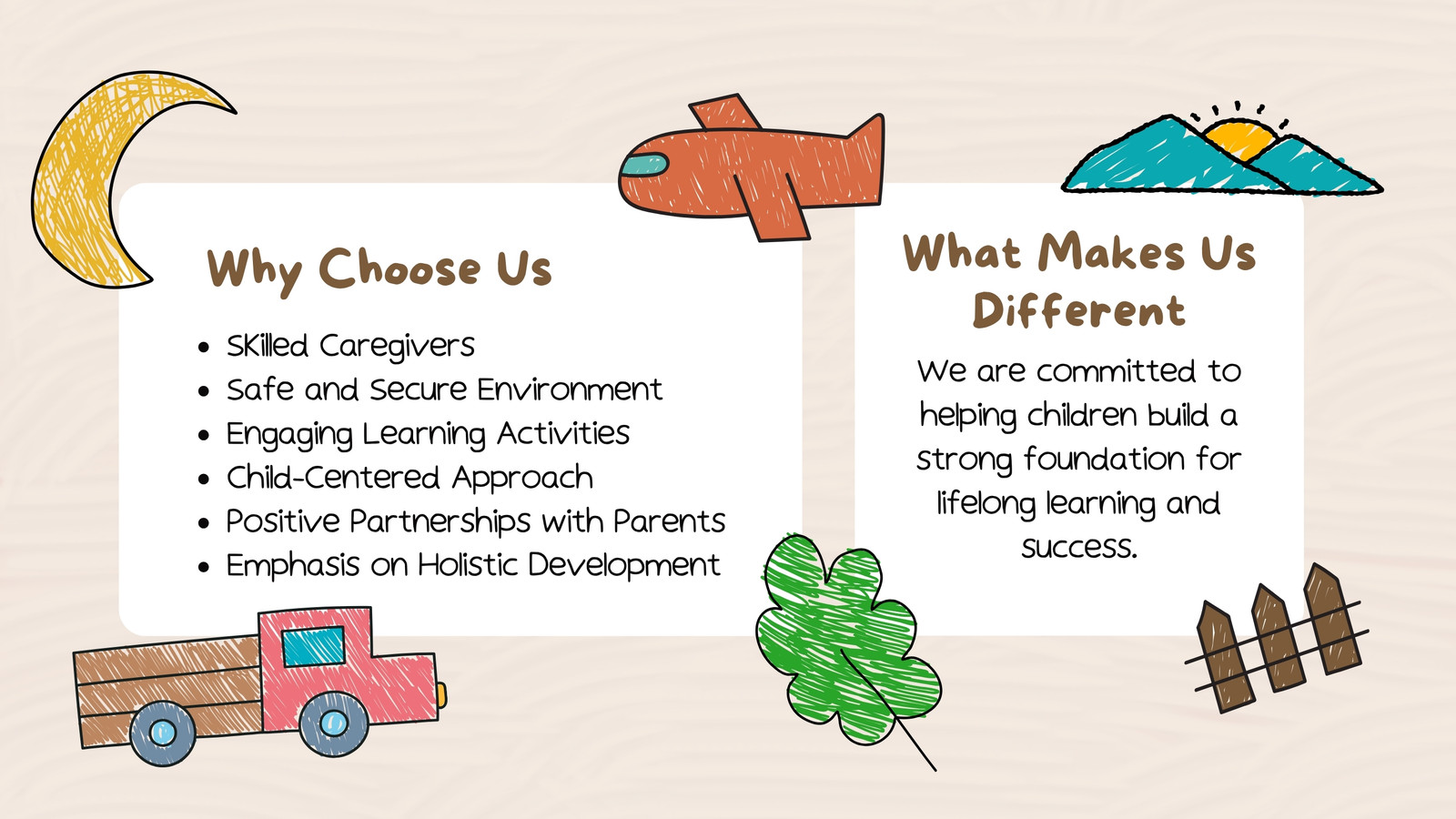 Why Choose Us

- Skilled Caregivers
- Safe and Secure Environment
- Engaging Learning Activities
- Child-Centered Approach
- Positive Partnerships with Parents
- Emphasis on Holistic Development

What Makes Us Different

We are committed to helping children build a strong foundation for lifelong learning and success.